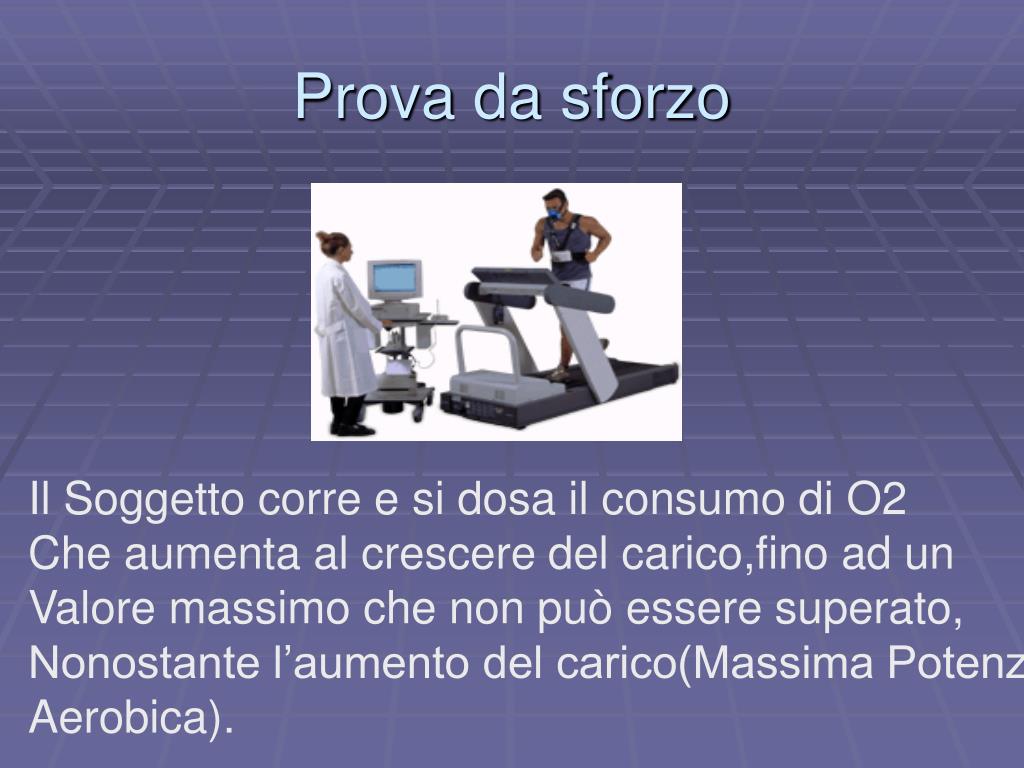 Prova da sforzo

Il Soggetto corre e si dosa il consumo di O2
Che aumenta al crescere del carico,fino ad un
Valore massimo che non può essere superato,
Nonostante l’aumento del carico(Massima Potenz
Aerobica).